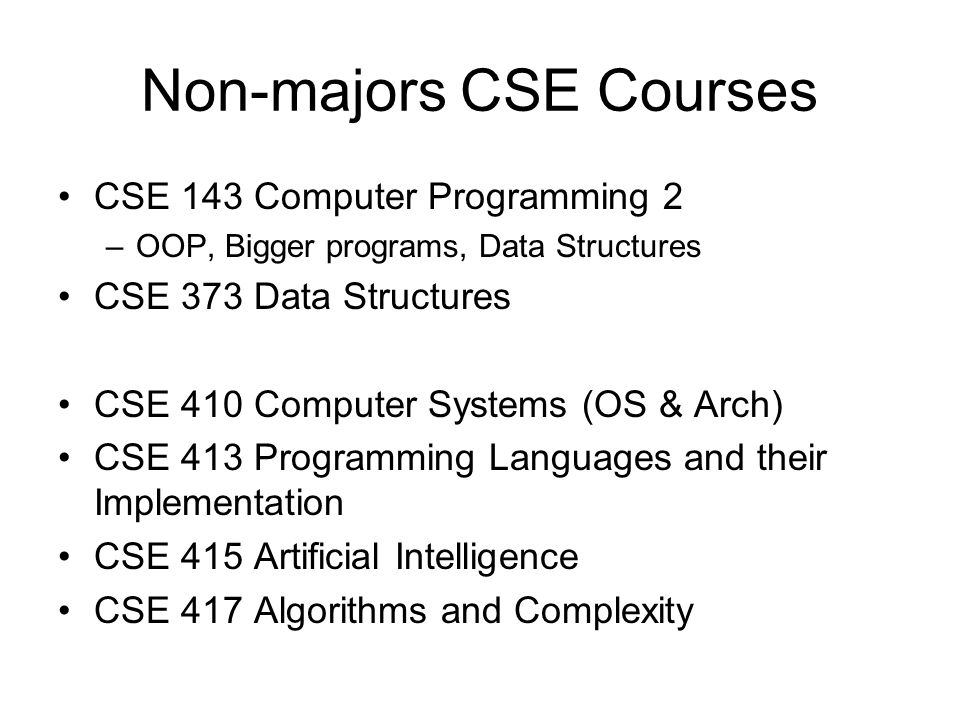 Non-majors CSE Courses

• CSE 143 Computer Programming 2
– OOP, Bigger programs, Data Structures
• CSE 373 Data Structures

• CSE 410 Computer Systems (OS & Arch)
• CSE 413 Programming Languages and their Implementation
• CSE 415 Artificial Intelligence
• CSE 417 Algorithms and Complexity